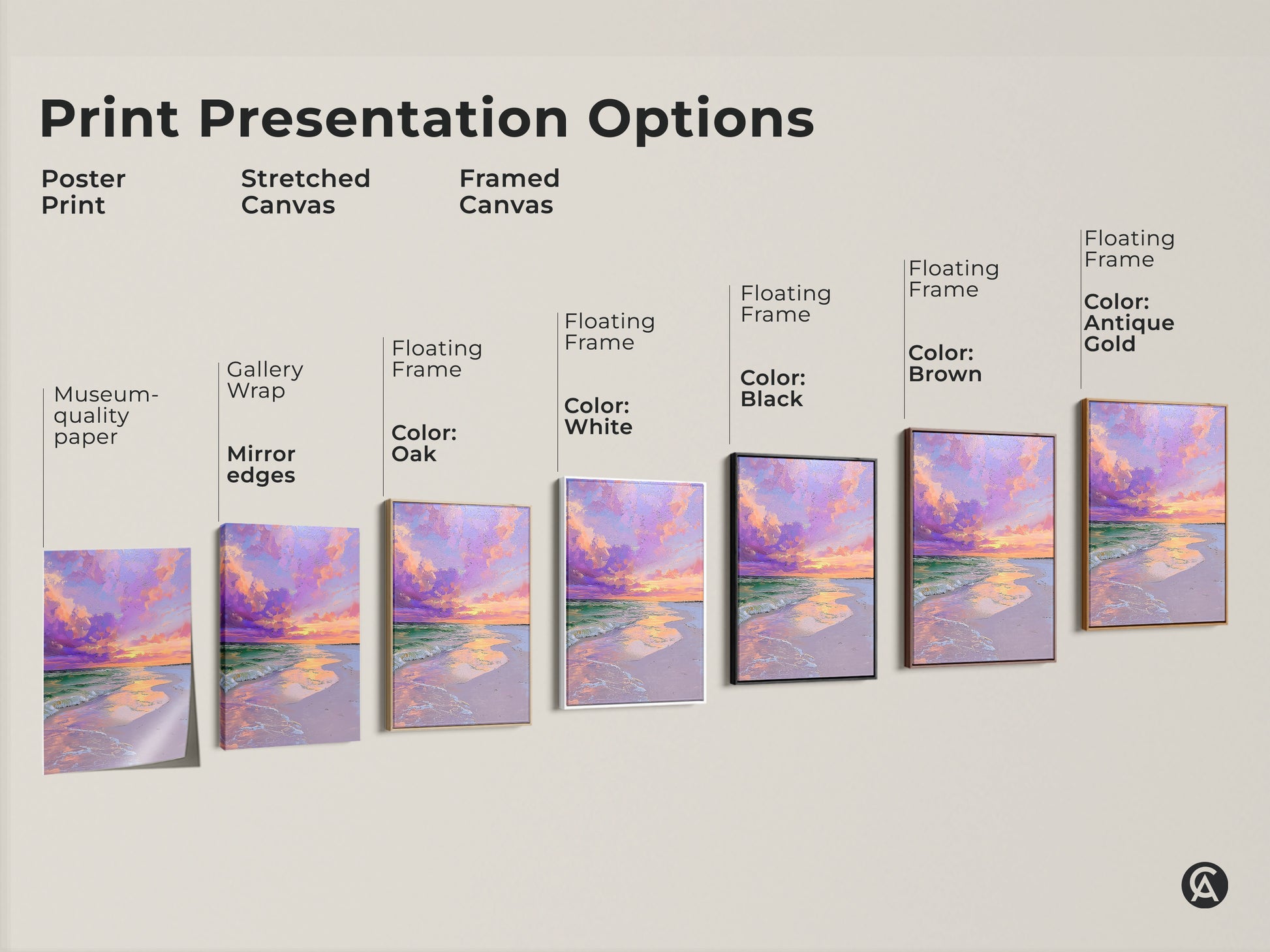 Print Presentation Options

Poster Print

Stretched Canvas

Framed Canvas

Museum-quality paper

Gallery Wrap

Mirror edges

Floating Frame

Color: Oak

Floating Frame

Color: White

Floating Frame

Color: Black

Floating Frame

Color: Brown

Floating Frame

Color: Antique Gold

CA